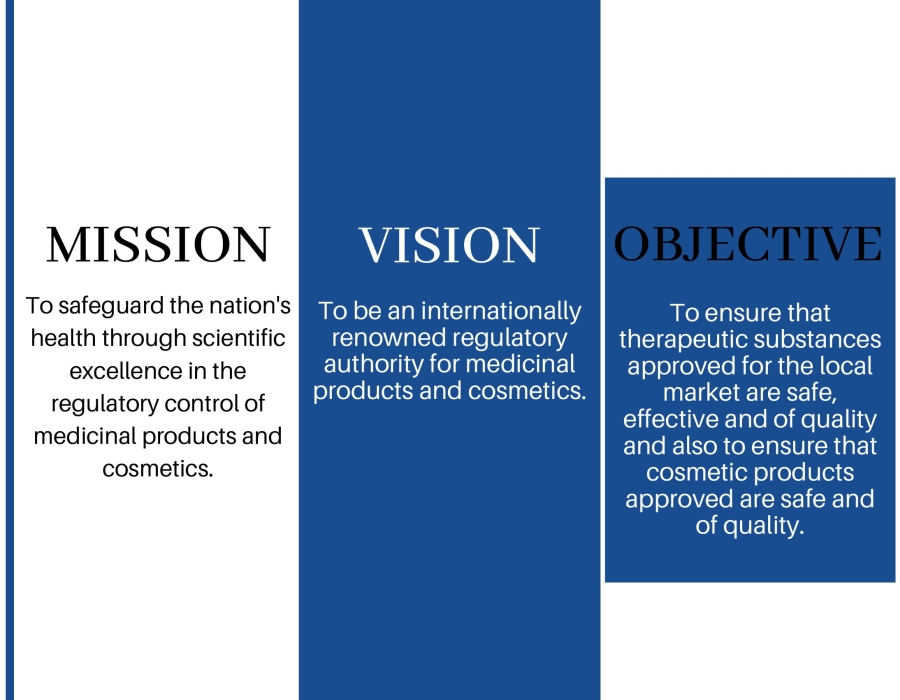 MISSION

To safeguard the nation's health through scientific excellence in the regulatory control of medicinal products and cosmetics.

VISION

To be an internationally renowned regulatory authority for medicinal products and cosmetics.

OBJECTIVE

To ensure that therapeutic substances approved for the local market are safe, effective and of quality and also to ensure that cosmetic products approved are safe and of quality.